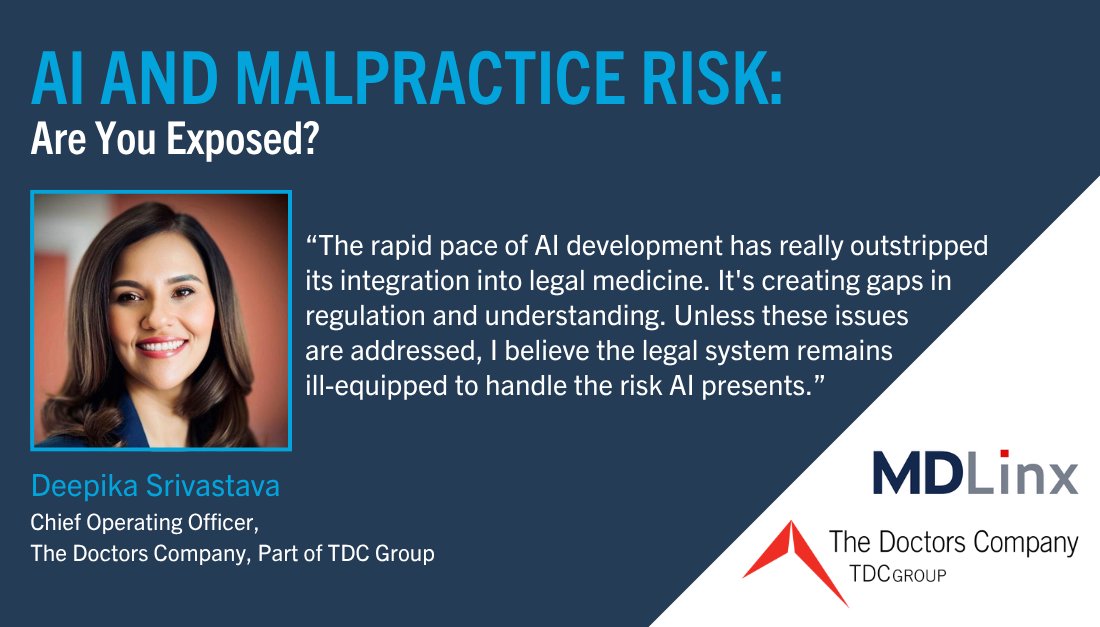 AI AND MALPRACTICE RISK:
Are You Exposed?

“The rapid pace of AI development has really outstripped its integration into legal medicine. It's creating gaps in regulation and understanding. Unless these issues are addressed, I believe the legal system remains ill-equipped to handle the risk AI presents.”

Deepika Srivastava
Chief Operating Officer,
The Doctors Company, Part of TDC Group

MDLinx

The Doctors Company
TDC GROUP